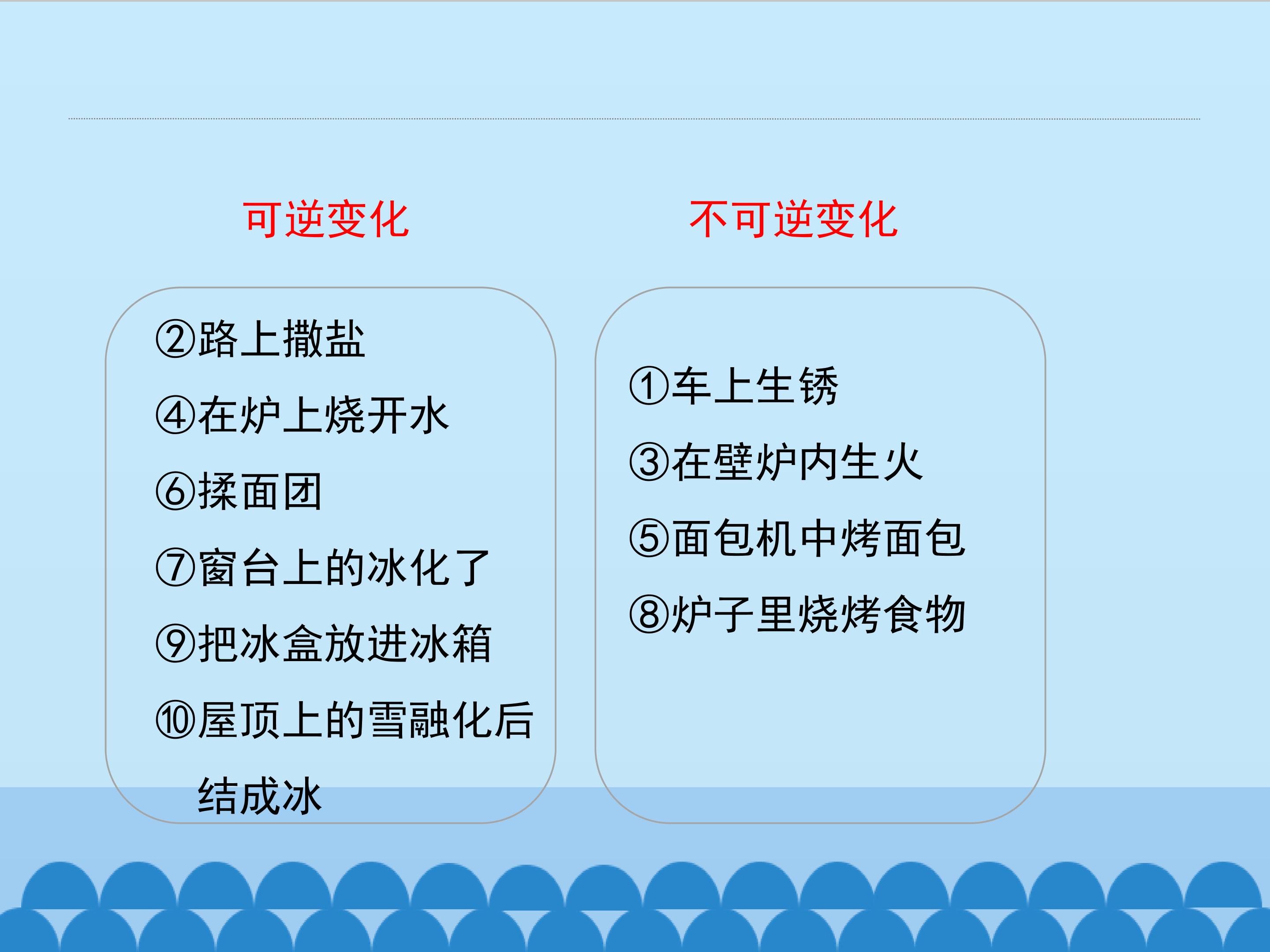 可逆变化

②路上撒盐

④在炉上烧开水

⑥揉面团

⑦窗台上的冰化了

⑨把冰盒放进冰箱

⑩屋顶上的雪融化后结成冰

不可逆变化

①车上生锈

③在壁炉内生火

⑤面包机中烤面包

⑧炉子里烧烤食物